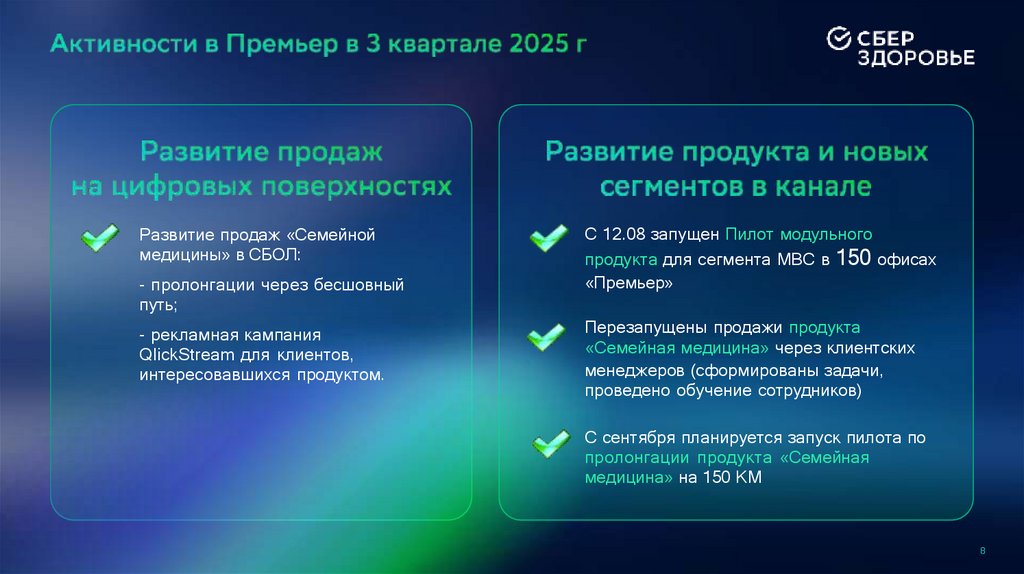 Активности в Премьер в 3 квартале 2025 г

СБЕР ЗДОРОВЬЕ

Развитие продаж на цифровых поверхностях

Развитие продаж «Семейной медицины» в СБОЛ:

- пролонгации через бесшовный путь;

- рекламная кампания QlickStream для клиентов, интересовавшихся продуктом.

Развитие продукта и новых сегментов в канале

С 12.08 запущен Пилот модульного продукта для сегмента МВС в 150 офисах «Премьер»

Перезапущены продажи продукта «Семейная медицина» через клиентских менеджеров (сформированы задачи, проведено обучение сотрудников)

С сентября планируется запуск пилота по пролонгации продукта «Семейная медицина» на 150 КМ

8